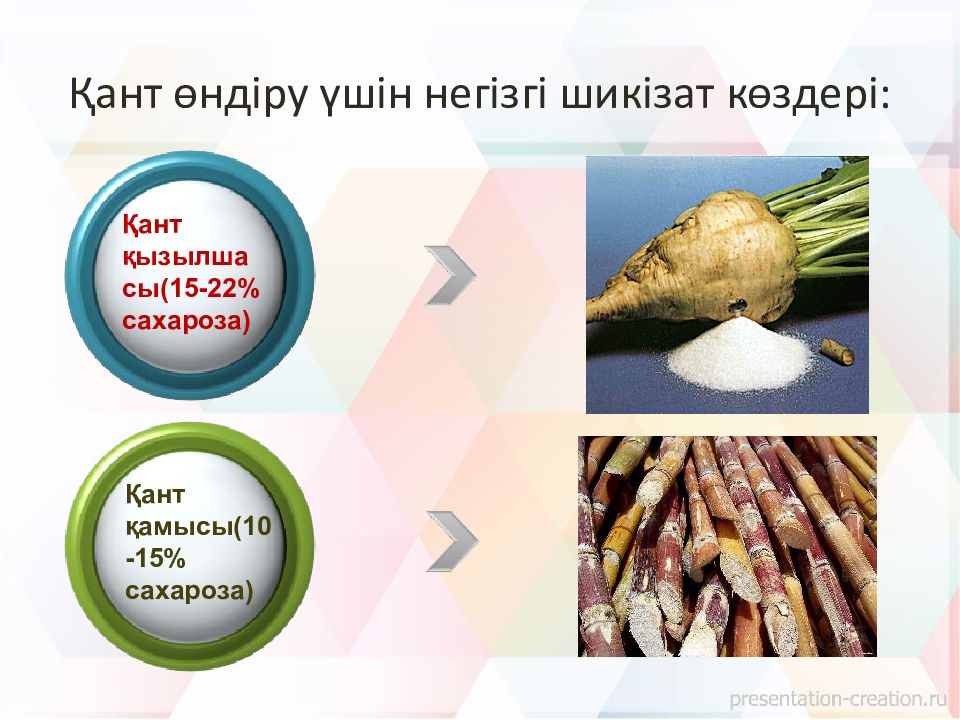 Қант өндіру үшін негізгі шикізат көздері:

Қант қызылшасы(15-22% сахароза)

Қант қамысы(10-15% сахароза)

presentation-creation.ru